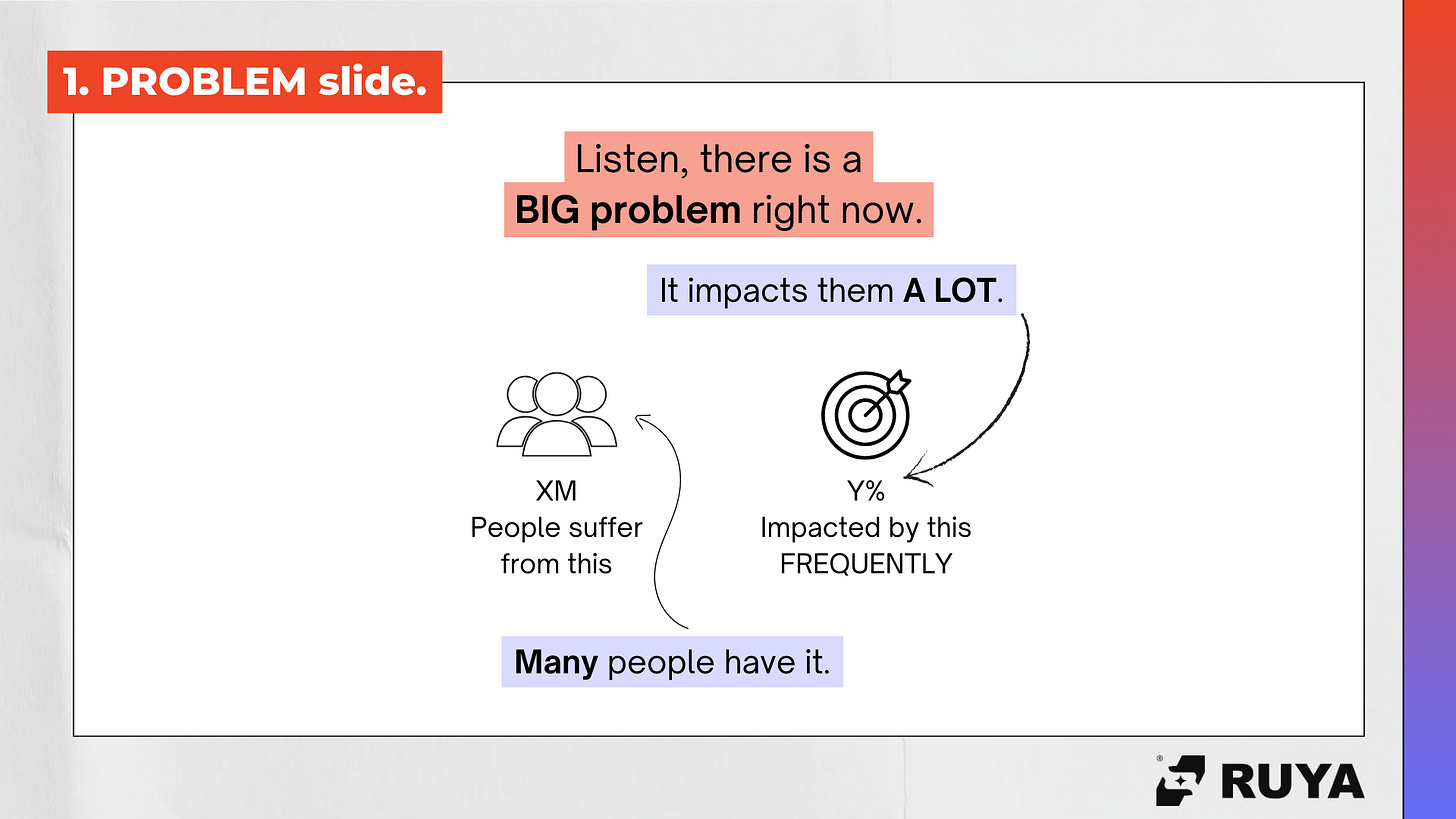 1. PROBLEM slide.

Listen, there is a BIG problem right now.

It impacts them A LOT.

XM
People suffer from this

Y%
Impacted by this FREQUENTLY

Many people have it.

RUYA